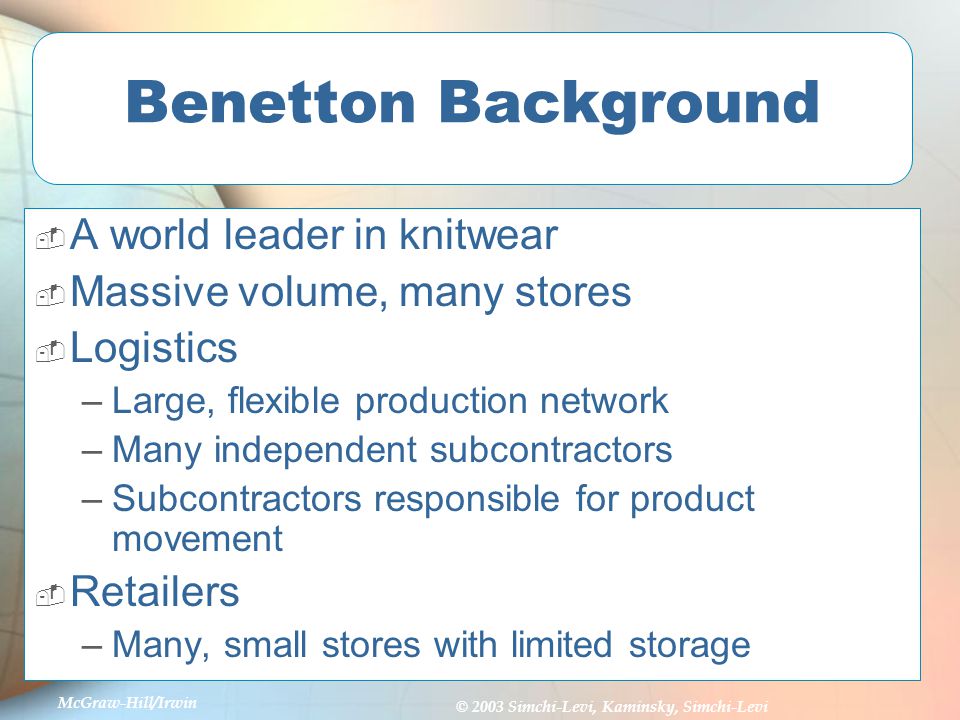 Benetton Background

A world leader in knitwear

Massive volume, many stores

Logistics

– Large, flexible production network

– Many independent subcontractors

– Subcontractors responsible for product movement

Retailers

– Many, small stores with limited storage

McGraw-Hill/Irwin

© 2003 Simchi-Levi, Kaminsky, Simchi-Levi